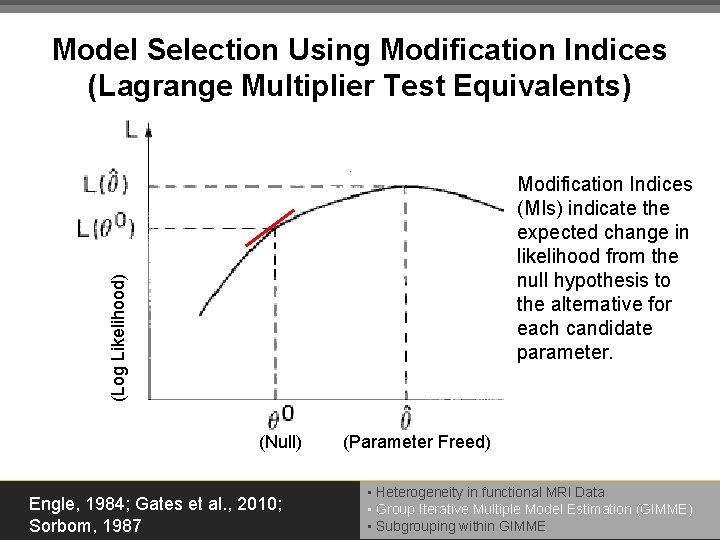 Model Selection Using Modification Indices (Lagrange Multiplier Test Equivalents)

L

$L(\hat{\theta})$

$L(\theta^0)$

(Log Likelihood)

$\theta^0$
(Null)

$\hat{\theta}$
(Parameter Freed)

Modification Indices (MIs) indicate the expected change in likelihood from the null hypothesis to the alternative for each candidate parameter.

Engle, 1984; Gates et al., 2010; Sorbom, 1987

▪ Heterogeneity in functional MRI Data
▪ Group Iterative Multiple Model Estimation (GIMME)
▪ Subgrouping within GIMME